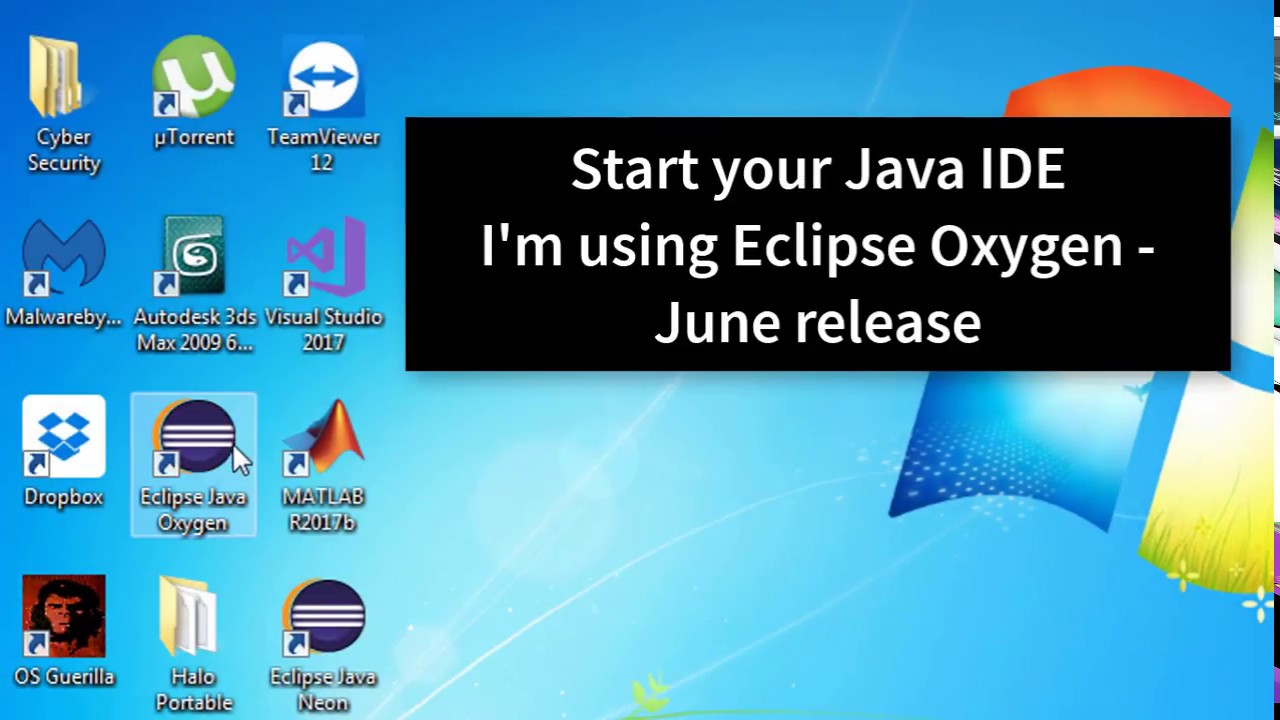 Cyber Security

µTorrent

TeamViewer 12

Malwareby...

Autodesk 3ds Max 2009 6...

Visual Studio 2017

Dropbox

Eclipse Java Oxygen

MATLAB R2017b

OS Guerilla

Halo Portable

Eclipse Java Neon

Start your Java IDE
I'm using Eclipse Oxygen - June release